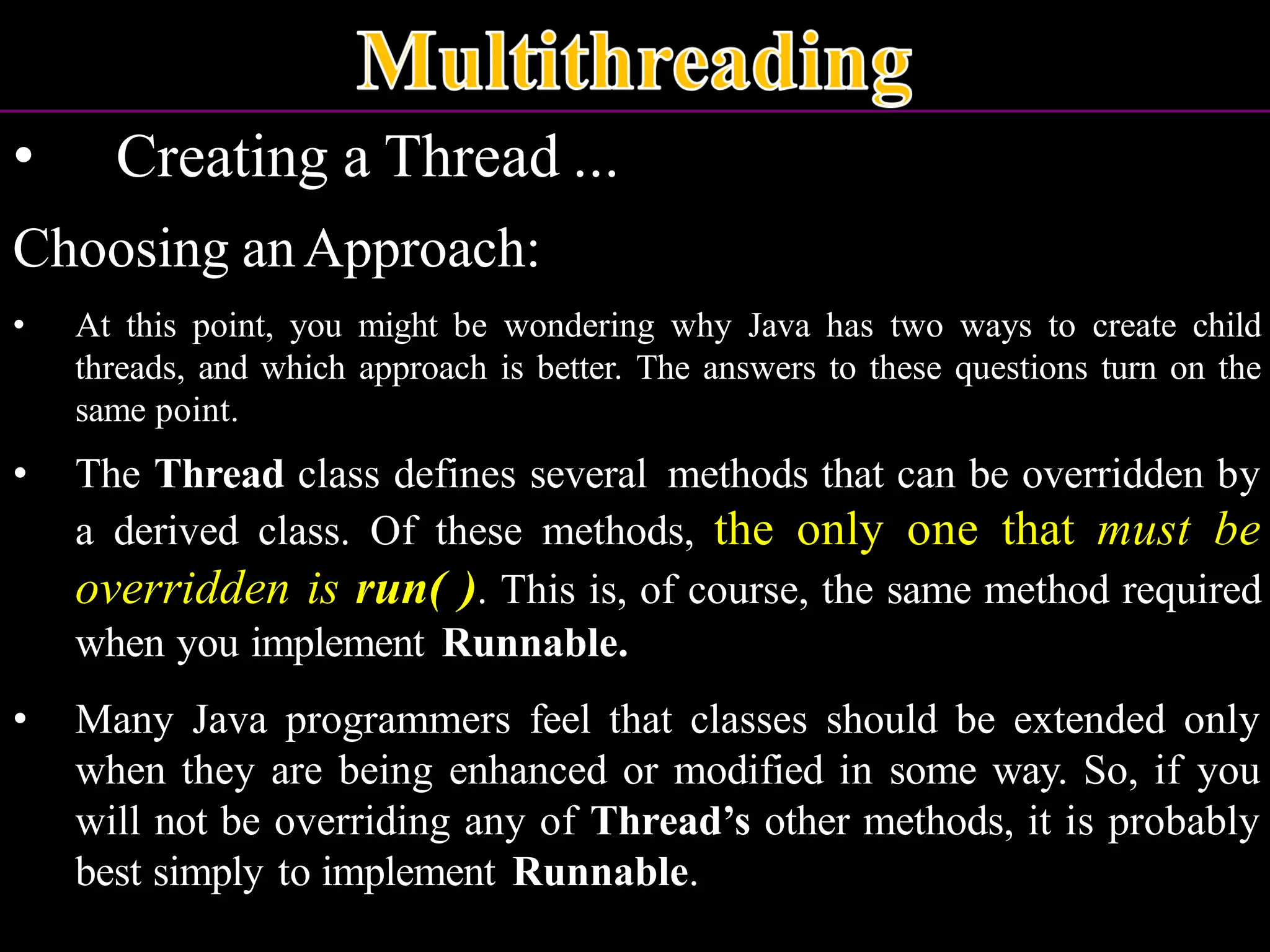 Multithreading

• Creating a Thread ...

Choosing an Approach:

• At this point, you might be wondering why Java has two ways to create child threads, and which approach is better. The answers to these questions turn on the same point.

• The Thread class defines several methods that can be overridden by a derived class. Of these methods, the only one that must be overridden is run( ). This is, of course, the same method required when you implement Runnable.

• Many Java programmers feel that classes should be extended only when they are being enhanced or modified in some way. So, if you will not be overriding any of Thread's other methods, it is probably best simply to implement Runnable.